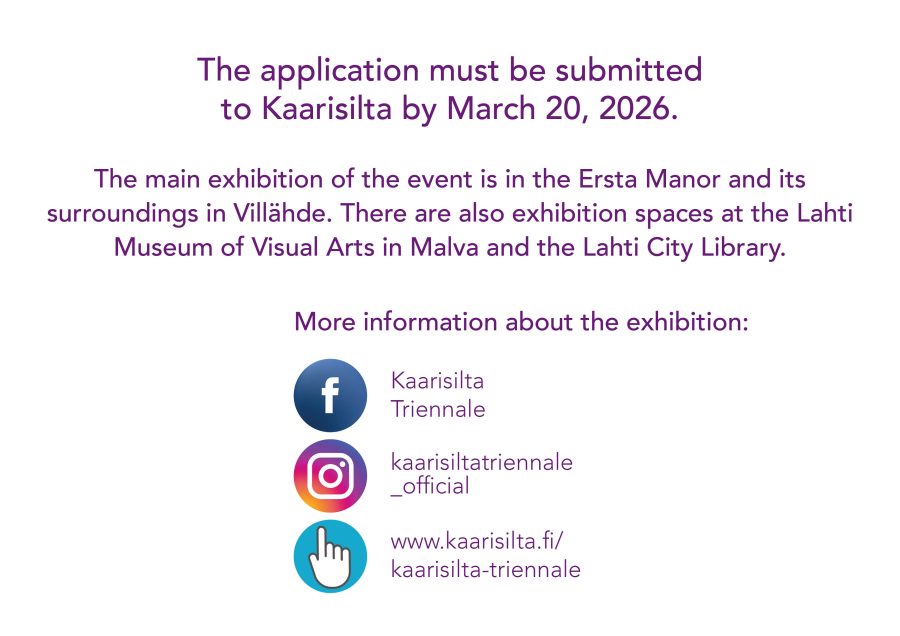 The application must be submitted to Kaarisilta by March 20, 2026.

The main exhibition of the event is in the Ersta Manor and its surroundings in Villähde. There are also exhibition spaces at the Lahti Museum of Visual Arts in Malva and the Lahti City Library.

More information about the exhibition:

f

Kaarisilta Triennale

kaarisiltatriennale
_official

www.kaarisilta.fi/
kaarisilta-triennale